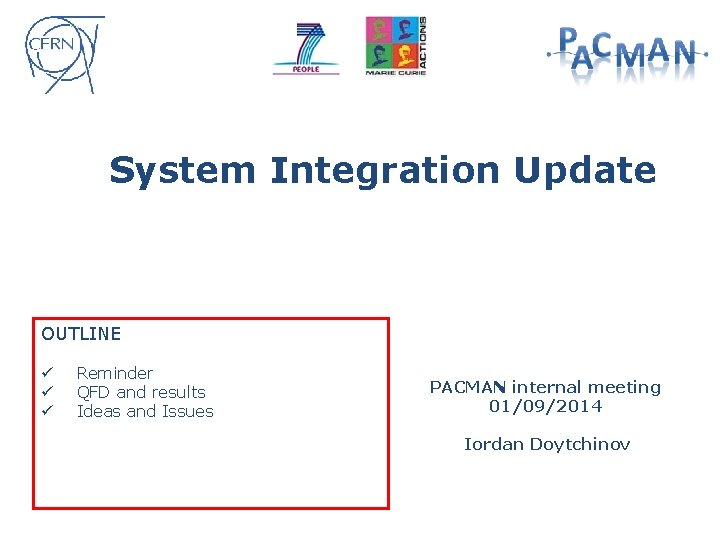 CERN

PEOPLE

MARIE CURIE ACTIONS

PACMAN

System Integration Update

OUTLINE

✓ Reminder
✓ QFD and results
✓ Ideas and Issues

PACMAN internal meeting
01/09/2014

Iordan Doytchinov